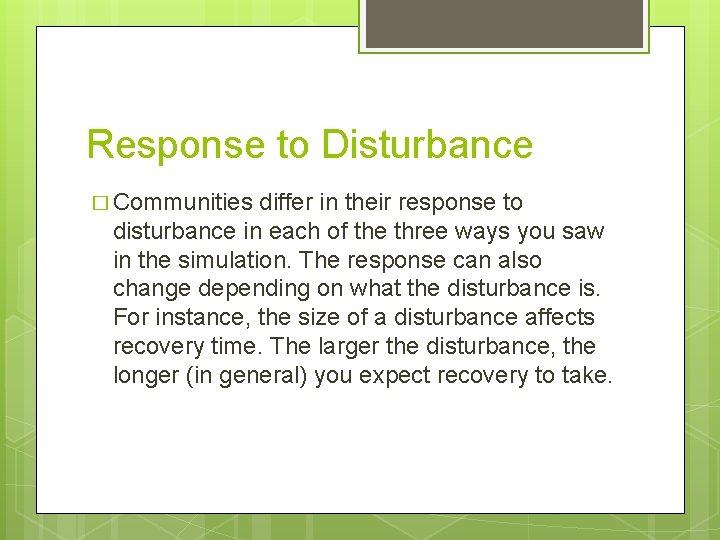 Response to Disturbance

□ Communities differ in their response to disturbance in each of the three ways you saw in the simulation. The response can also change depending on what the disturbance is. For instance, the size of a disturbance affects recovery time. The larger the disturbance, the longer (in general) you expect recovery to take.